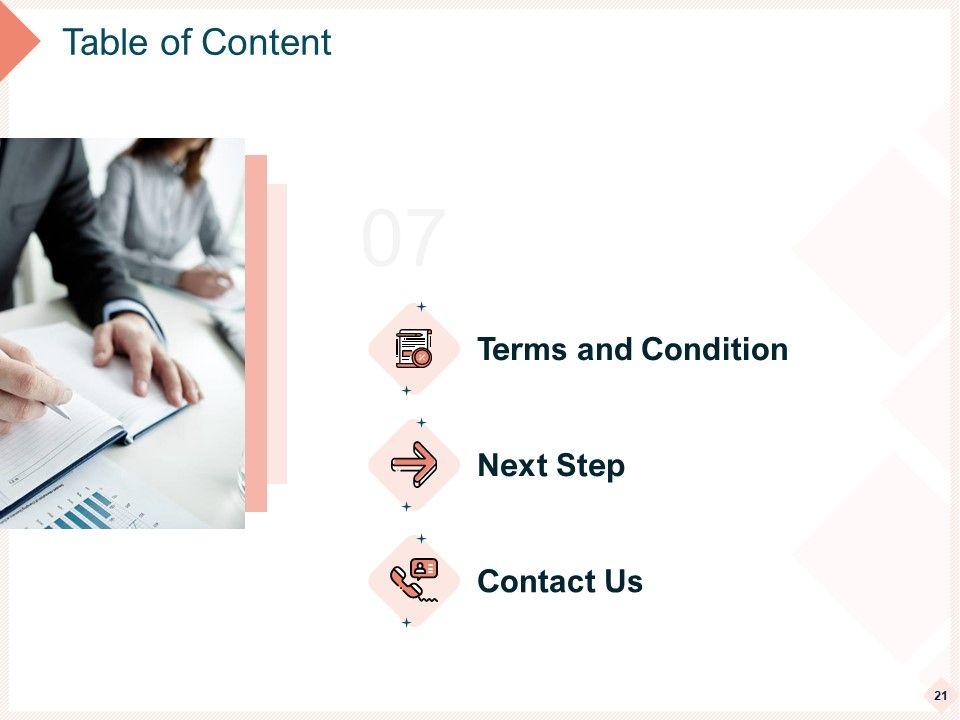 Table of Content

07

Terms and Condition

Next Step

Contact Us

21